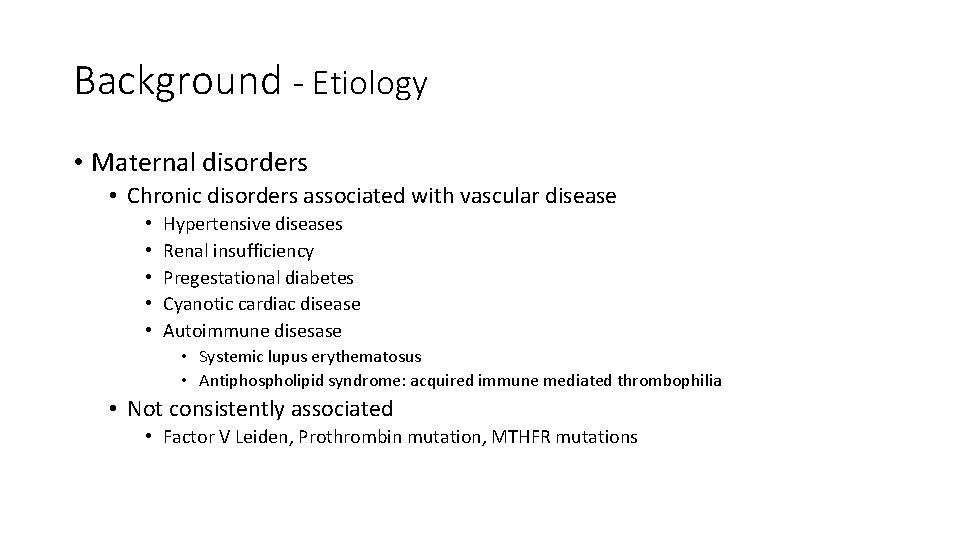 Background - Etiology

• Maternal disorders
  • Chronic disorders associated with vascular disease
    • Hypertensive diseases
    • Renal insufficiency
    • Pregestational diabetes
    • Cyanotic cardiac disease
    • Autoimmune disesase
      • Systemic lupus erythematosus
      • Antiphospholipid syndrome: acquired immune mediated thrombophilia
  • Not consistently associated
    • Factor V Leiden, Prothrombin mutation, MTHFR mutations